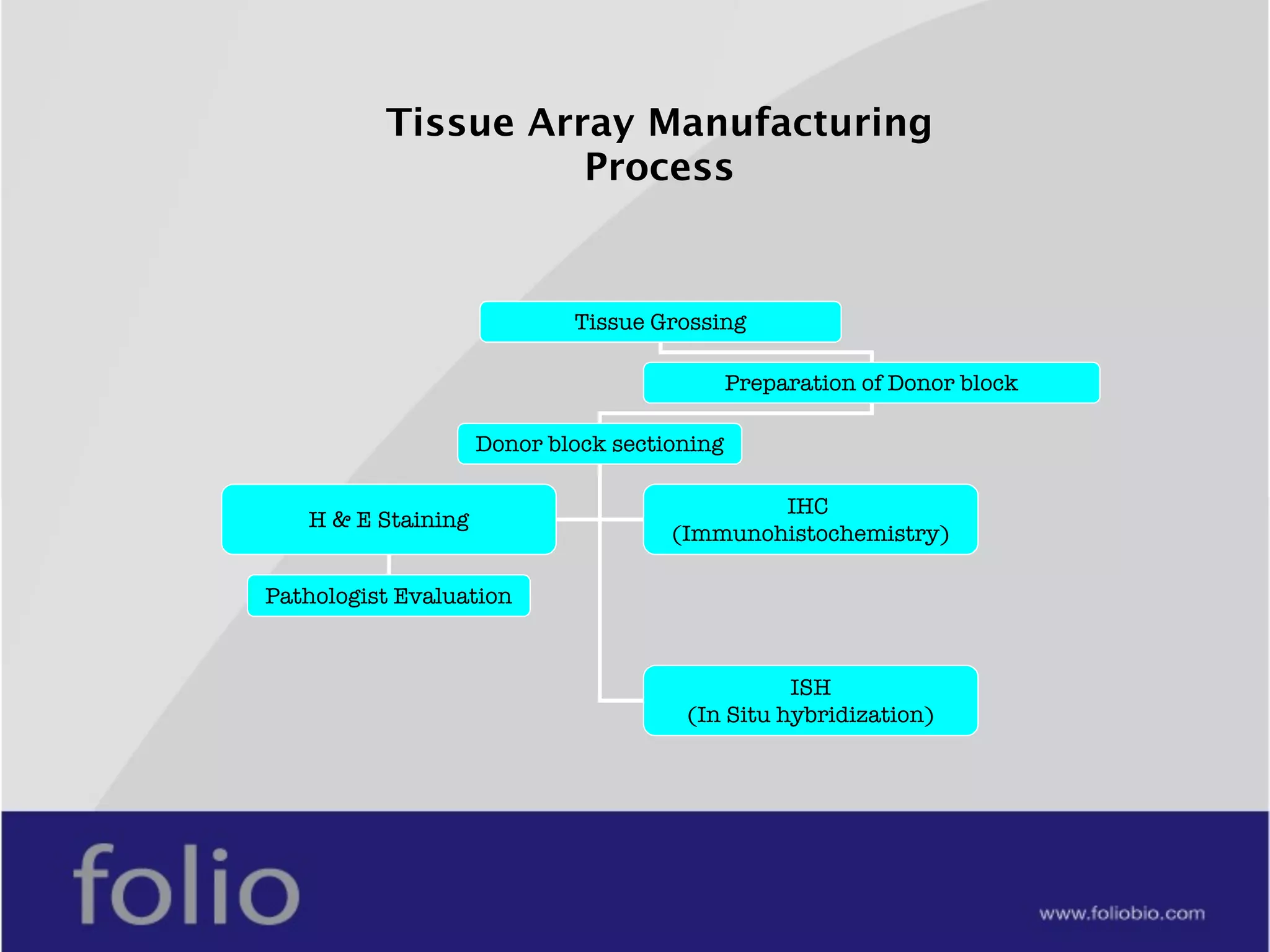 Tissue Array Manufacturing Process

Tissue Grossing

Preparation of Donor block

Donor block sectioning

H & E Staining

IHC
(Immunohistochemistry)

Pathologist Evaluation

ISH
(In Situ hybridization)

folio

www.foliobio.com